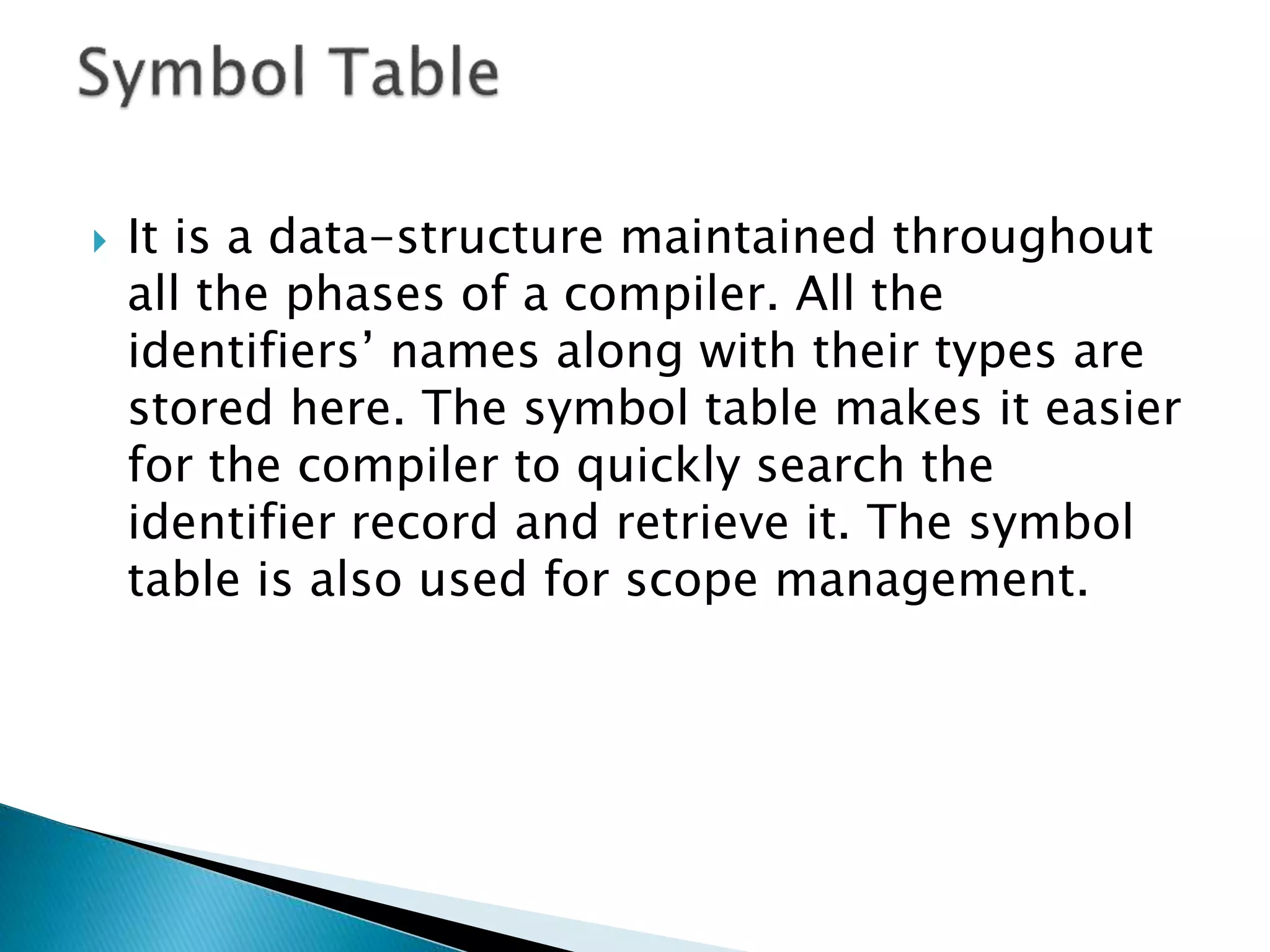 Symbol Table

It is a data-structure maintained throughout all the phases of a compiler. All the identifiers’ names along with their types are stored here. The symbol table makes it easier for the compiler to quickly search the identifier record and retrieve it. The symbol table is also used for scope management.